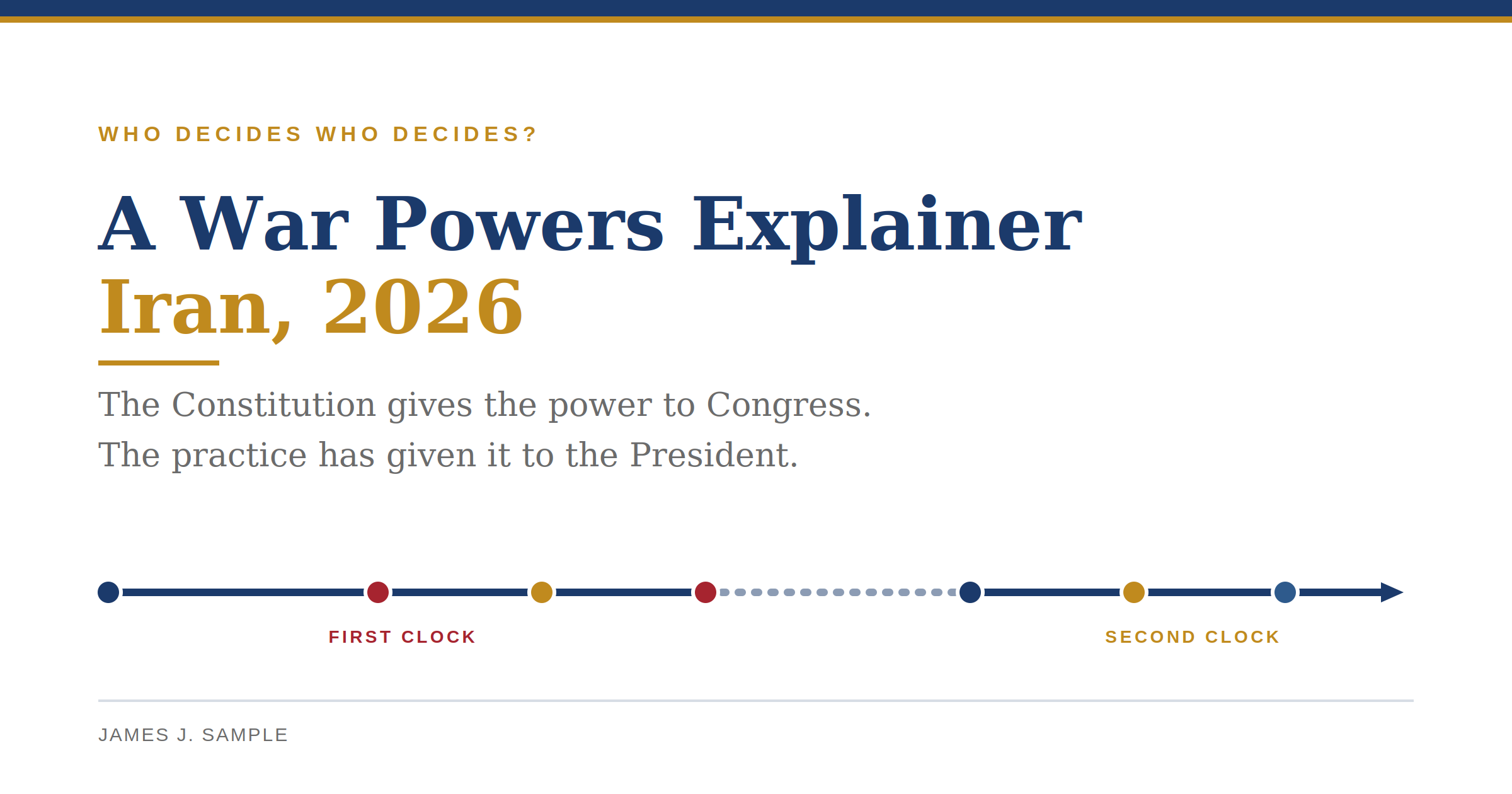 WHO DECIDES WHO DECIDES?

A War Powers Explainer
Iran, 2026

The Constitution gives the power to Congress.
The practice has given it to the President.

FIRST CLOCK

SECOND CLOCK

JAMES J. SAMPLE